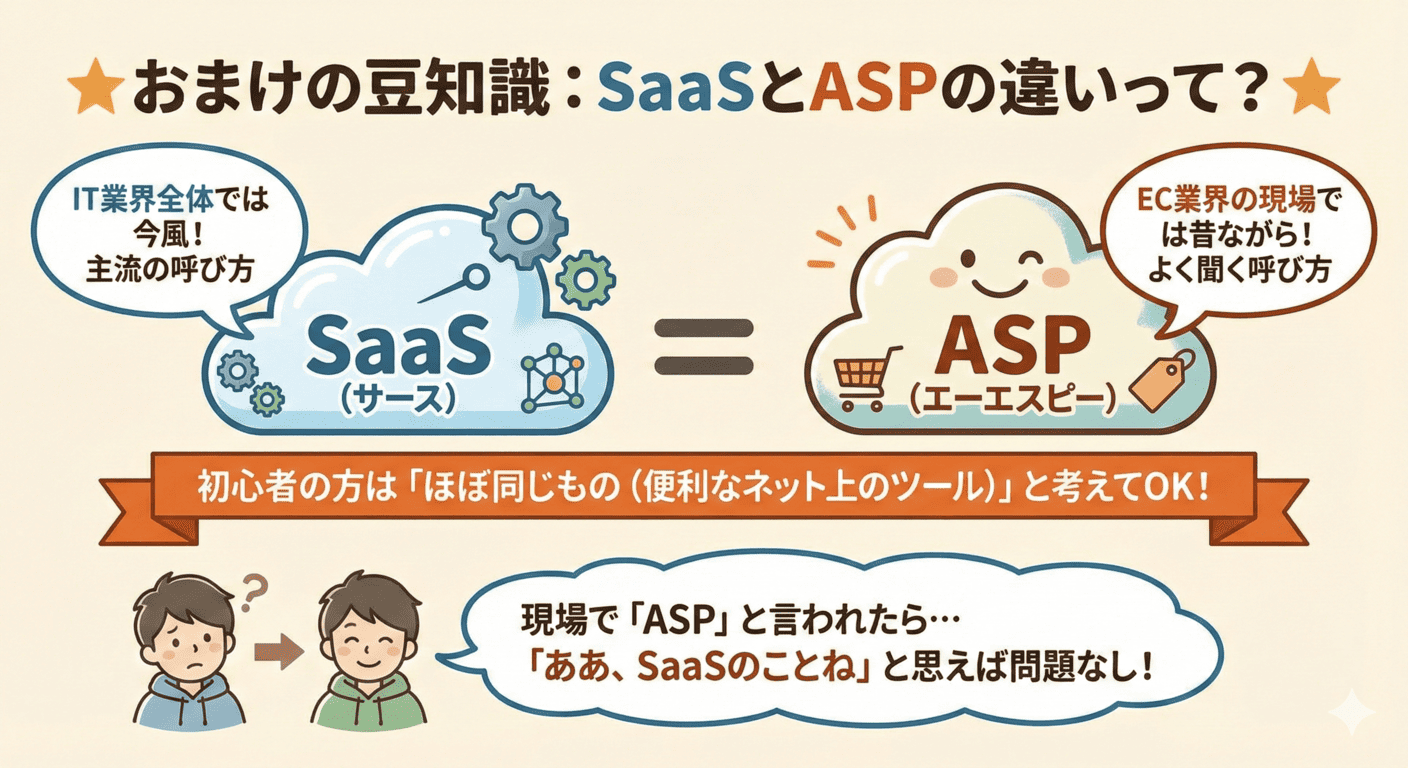 ★おまけの豆知識：SaaSとASPの違いって？★

IT業界全体では今風！主流の呼び方

SaaS
（サース）

＝

ASP
（エーエスピー）

EC業界の現場では昔ながら！よく聞く呼び方

初心者の方は「ほぼ同じもの（便利なネット上のツール）」と考えてOK！

?

現場で「ASP」と言われたら…
「ああ、SaaSのことね」と思えば問題なし！